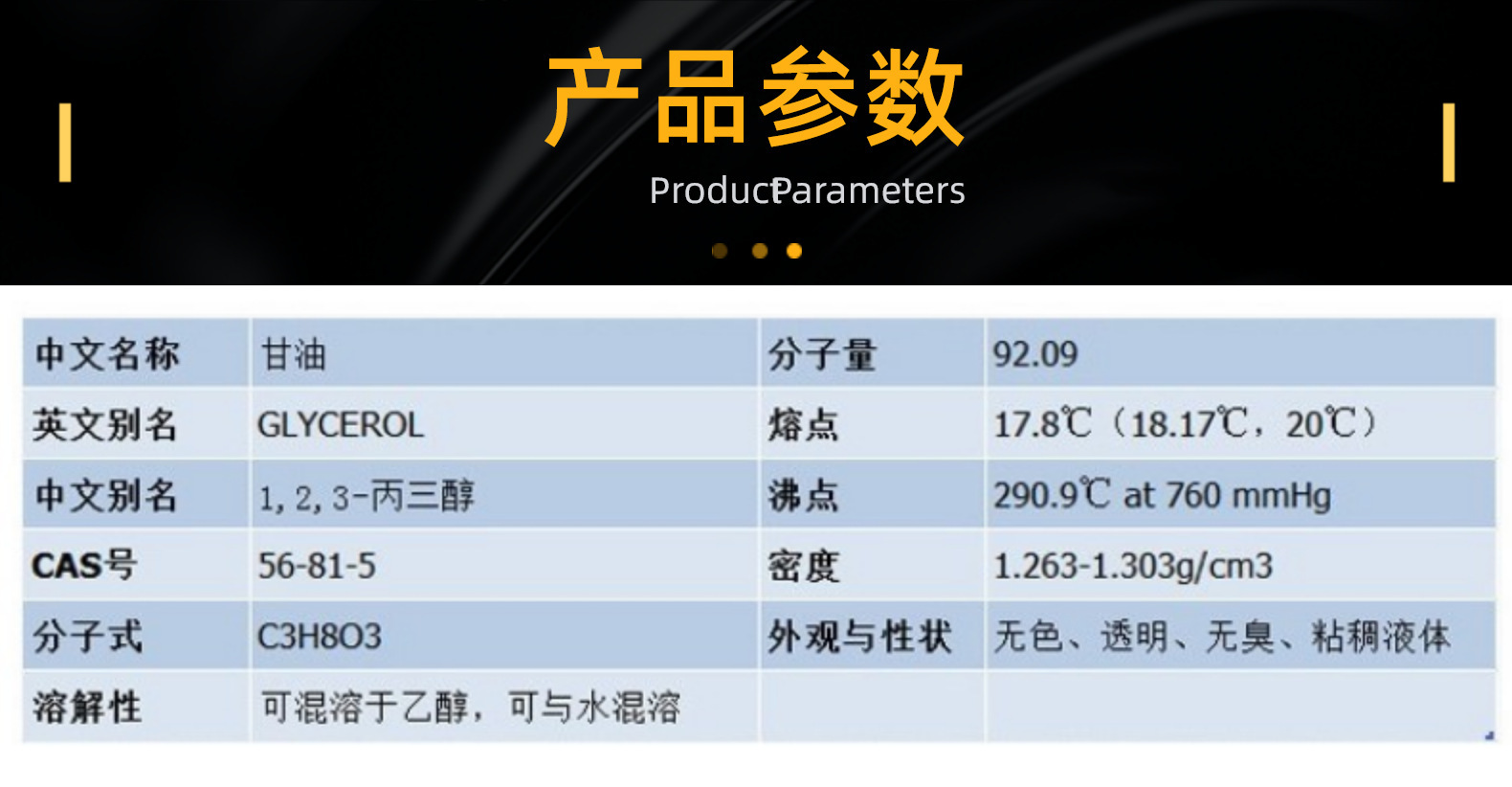 产品参数

ProductParameters

| 中文名称 | 甘油 | 分子量 | 92.09 |
|---|---|---|---|
| 英文别名 | GLYCEROL | 熔点 | 17.8℃（18.17℃，20℃） |
| 中文别名 | 1, 2, 3-丙三醇 | 沸点 | 290.9℃ at 760 mmHg |
| CAS号 | 56-81-5 | 密度 | 1.263-1.303g/cm3 |
| 分子式 | C3H8O3 | 外观与性状 | 无色、透明、无臭、粘稠液体 |
| 溶解性 | 可混溶于乙醇，可与水混溶 | | |